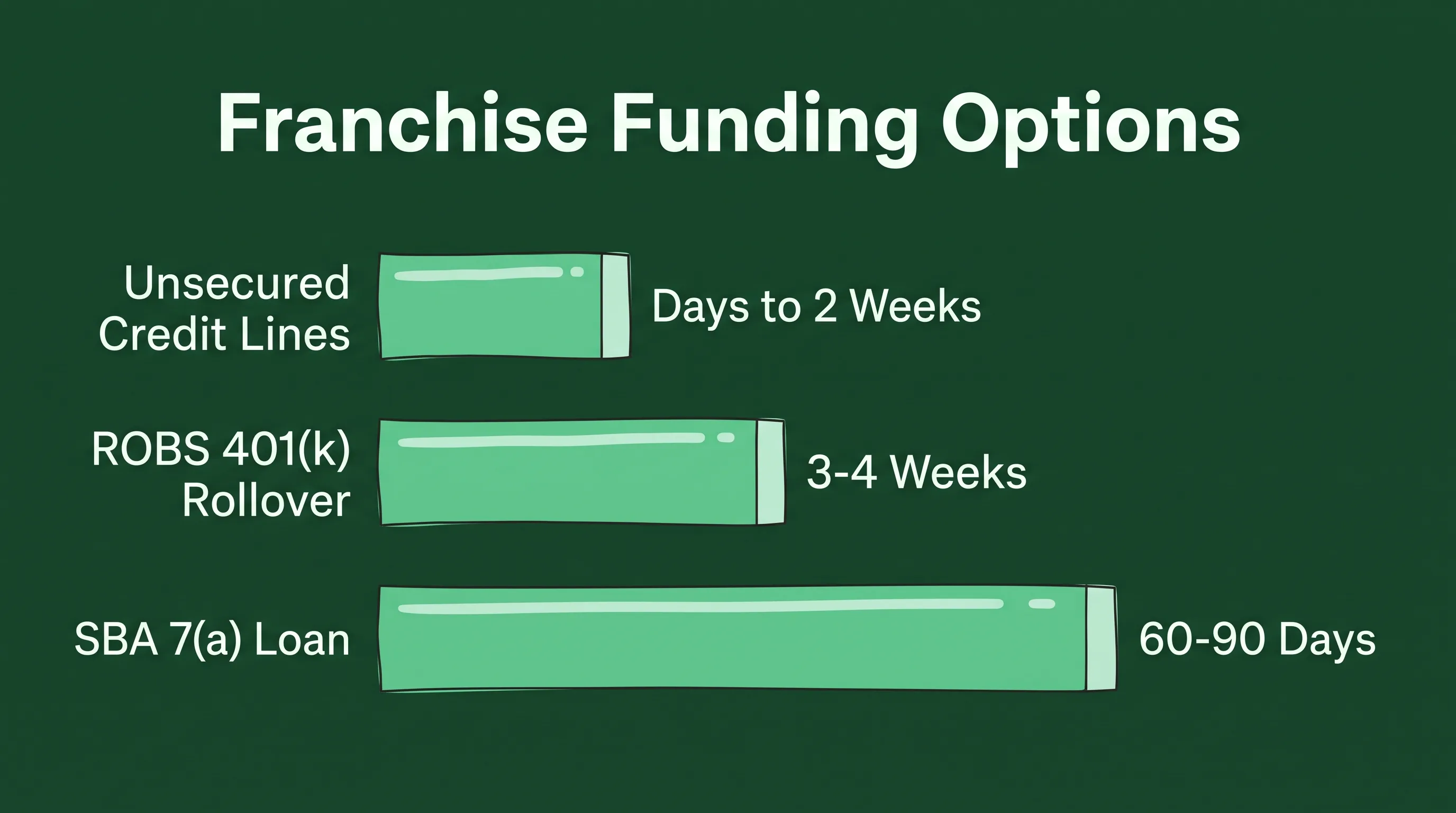 Franchise Funding Options

Unsecured Credit Lines
Days to 2 Weeks

ROBS 401(k) Rollover
3-4 Weeks

SBA 7(a) Loan
60-90 Days